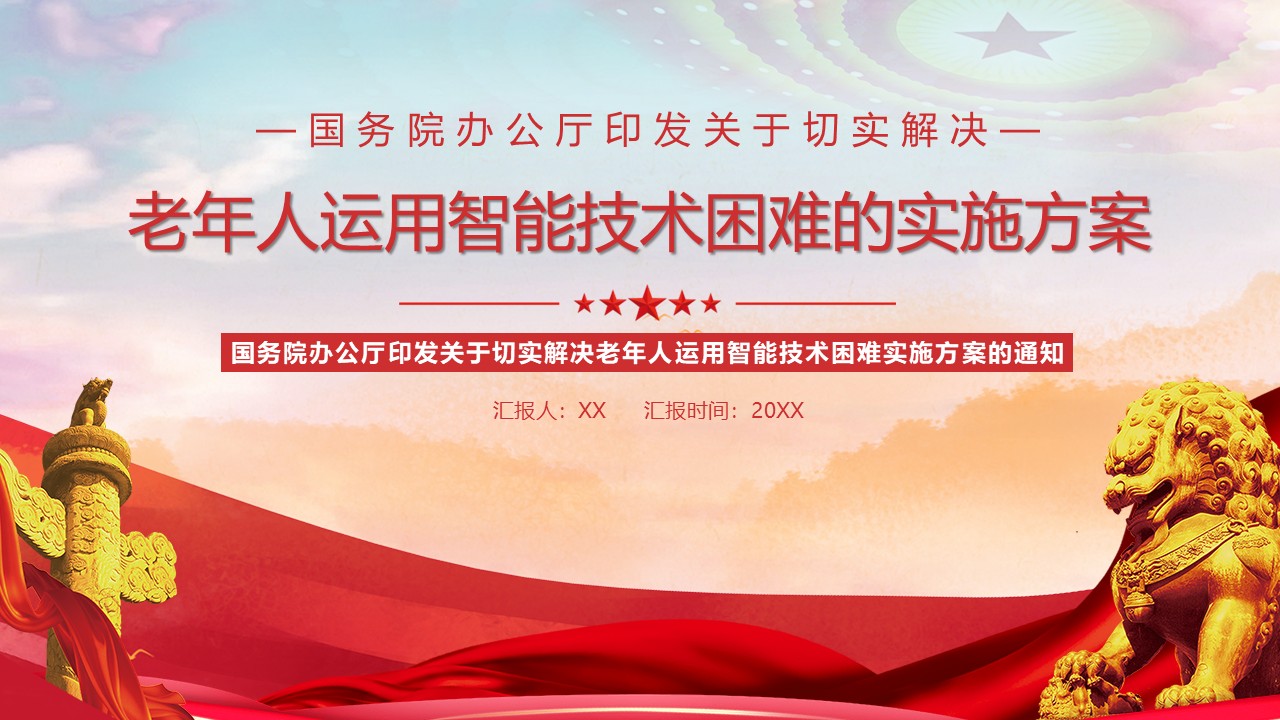 — 国务院办公厅印发关于切实解决 —

老年人运用智能技术困难的实施方案

国务院办公厅印发关于切实解决老年人运用智能技术困难实施方案的通知

汇报人：XX　　汇报时间：20XX